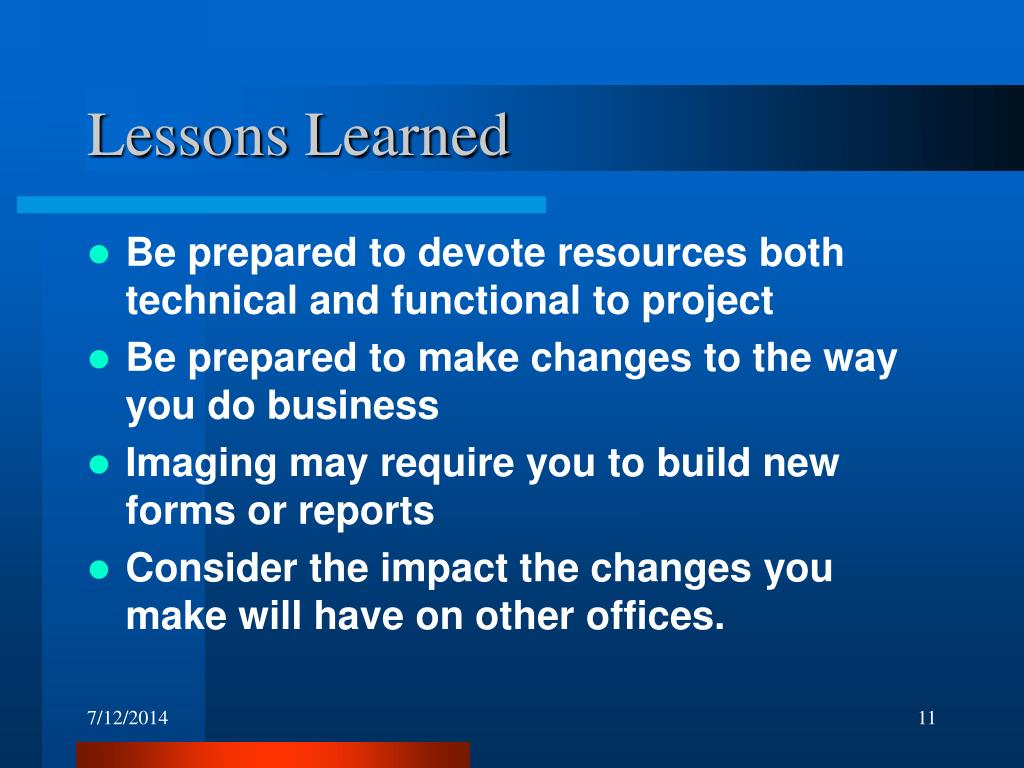 Lessons Learned

- Be prepared to devote resources both technical and functional to project
- Be prepared to make changes to the way you do business
- Imaging may require you to build new forms or reports
- Consider the impact the changes you make will have on other offices.

7/12/2014

11